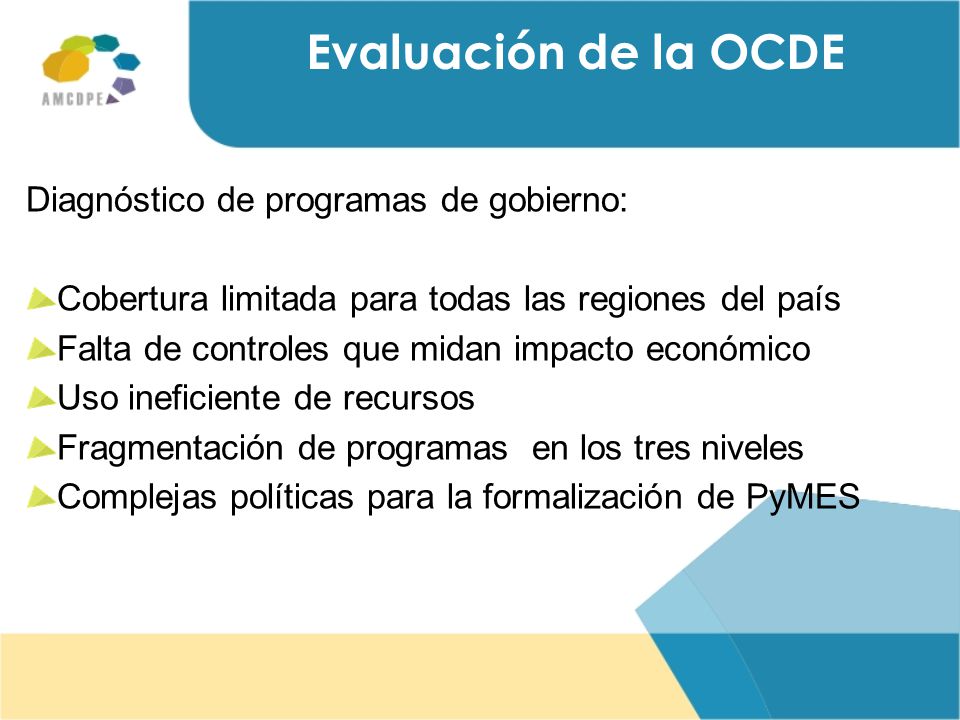 AMCDPE

Evaluación de la OCDE

Diagnóstico de programas de gobierno:

Cobertura limitada para todas las regiones del país
Falta de controles que midan impacto económico
Uso ineficiente de recursos
Fragmentación de programas en los tres niveles
Complejas políticas para la formalización de PyMES